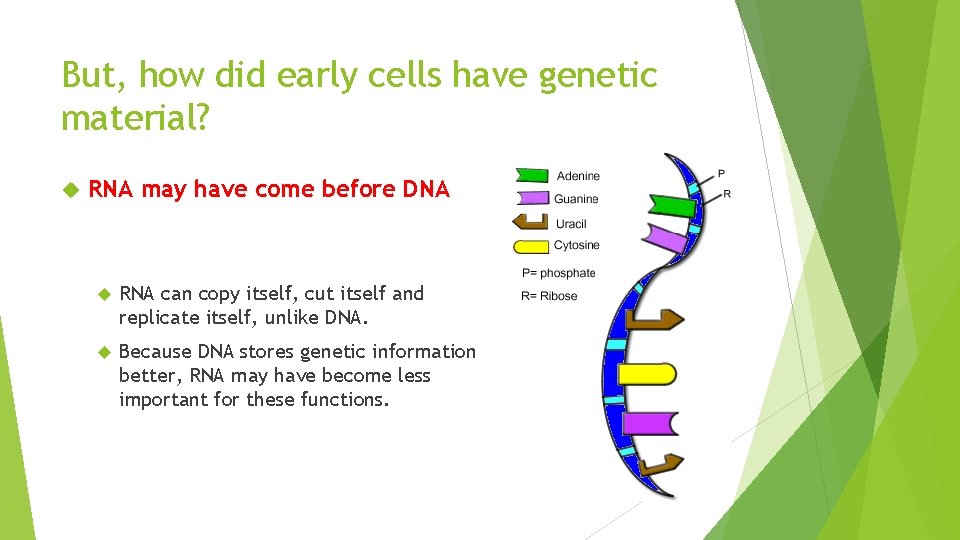 But, how did early cells have genetic material?

RNA may have come before DNA

RNA can copy itself, cut itself and replicate itself, unlike DNA.

Because DNA stores genetic information better, RNA may have become less important for these functions.

Adenine
Guanine
Uracil
Cytosine
P= phosphate
R= Ribose
P
R